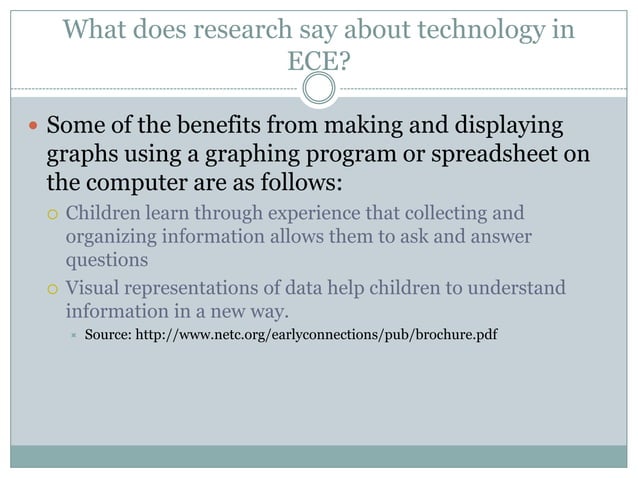 What does research say about technology in ECE?

Some of the benefits from making and displaying graphs using a graphing program or spreadsheet on the computer are as follows:

Children learn through experience that collecting and organizing information allows them to ask and answer questions

Visual representations of data help children to understand information in a new way.

Source: http://www.netc.org/earlyconnections/pub/brochure.pdf